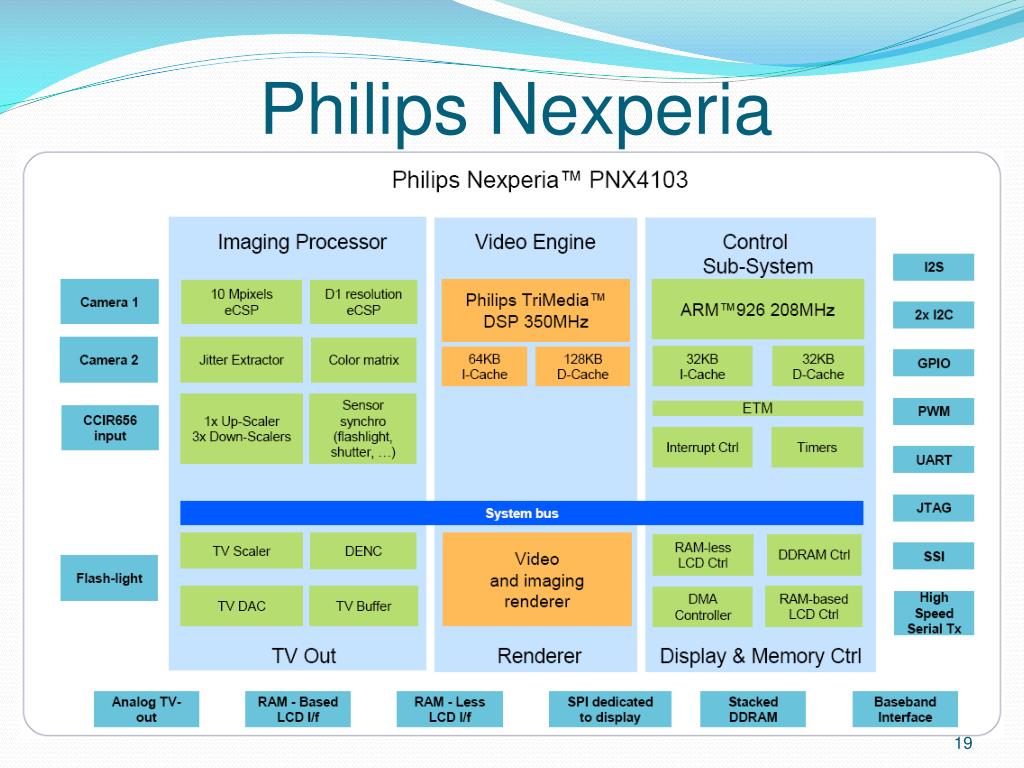 Philips Nexperia

Philips Nexperia™ PNX4103

Camera 1

Camera 2

CCIR656 input

Flash-light

Imaging Processor

10 Mpixels eCSP

D1 resolution eCSP

Jitter Extractor

Color matrix

1x Up-Scaler 3x Down-Scalers

Sensor synchro (flashlight, shutter, …)

Video Engine

Philips TriMedia™ DSP 350MHz

64KB I-Cache

128KB D-Cache

Control Sub-System

ARM™926 208MHz

32KB I-Cache

32KB D-Cache

ETM

Interrupt Ctrl

Timers

System bus

TV Scaler

DENC

TV DAC

TV Buffer

TV Out

Video and imaging renderer

Renderer

RAM-less LCD Ctrl

DDRAM Ctrl

DMA Controller

RAM-based LCD Ctrl

Display & Memory Ctrl

I2S

2x I2C

GPIO

PWM

UART

JTAG

SSI

High Speed Serial Tx

Analog TV-out

RAM - Based LCD I/f

RAM - Less LCD I/f

SPI dedicated to display

Stacked DDRAM

Baseband Interface

19